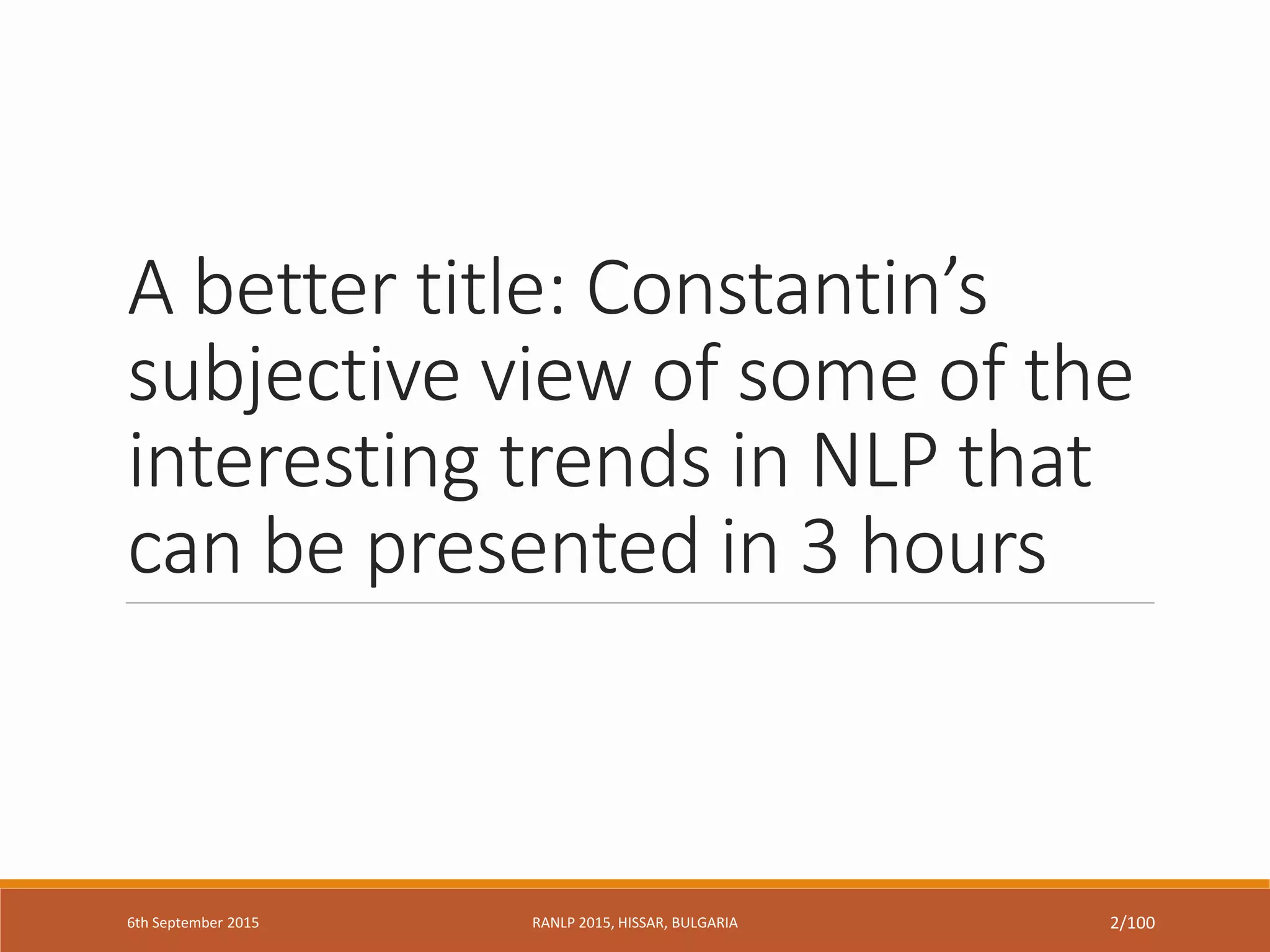 A better title: Constantin’s subjective view of some of the interesting trends in NLP that can be presented in 3 hours

6th September 2015

RANLP 2015, HISSAR, BULGARIA

2/100